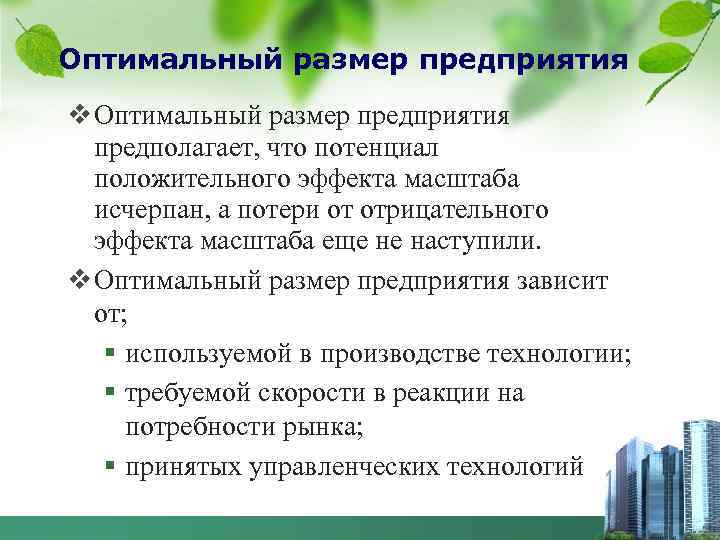 Оптимальный размер предприятия

❖ Оптимальный размер предприятия предполагает, что потенциал положительного эффекта масштаба исчерпан, а потери от отрицательного эффекта масштаба еще не наступили.

❖ Оптимальный размер предприятия зависит от;

▪ используемой в производстве технологии;
▪ требуемой скорости в реакции на потребности рынка;
▪ принятых управленческих технологий